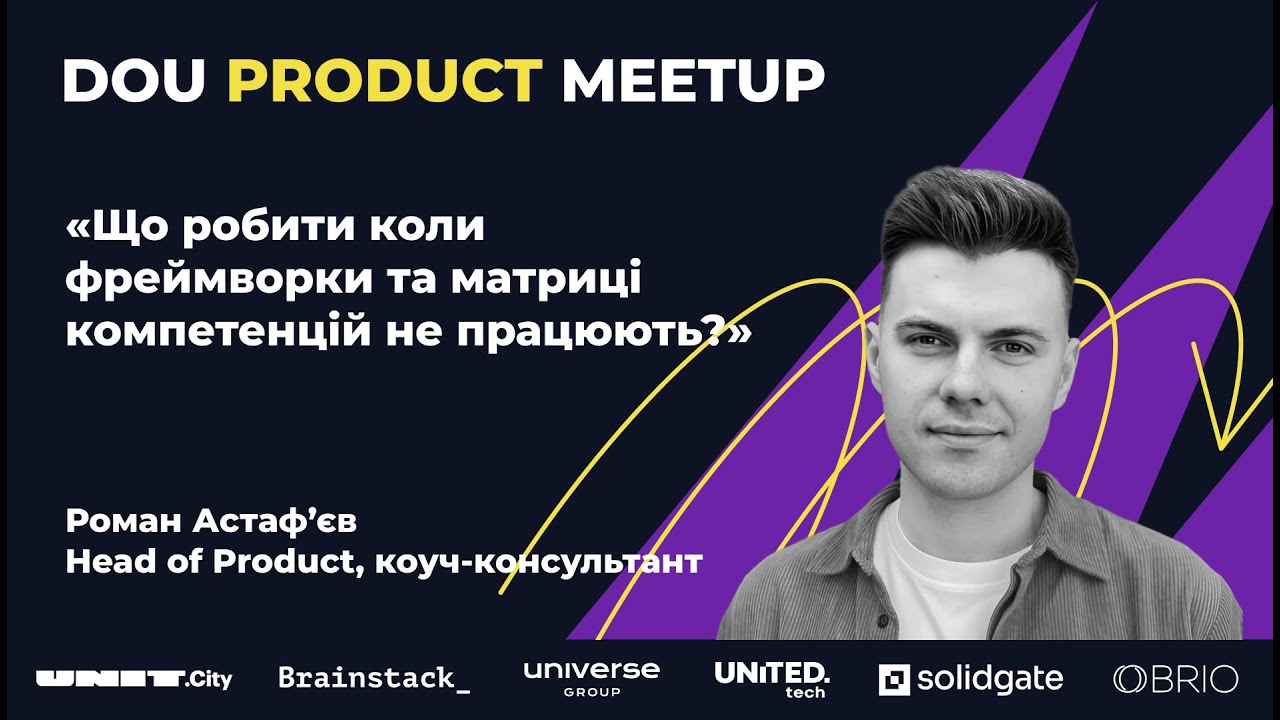 DOU PRODUCT MEETUP

«Що робити коли фреймворки та матриці компетенцій не працюють?»

Роман Астаф'єв
Head of Product, коуч-консультант

UNIT.City Brainstack_ universe GROUP UNITED. tech solidgate OBRIO